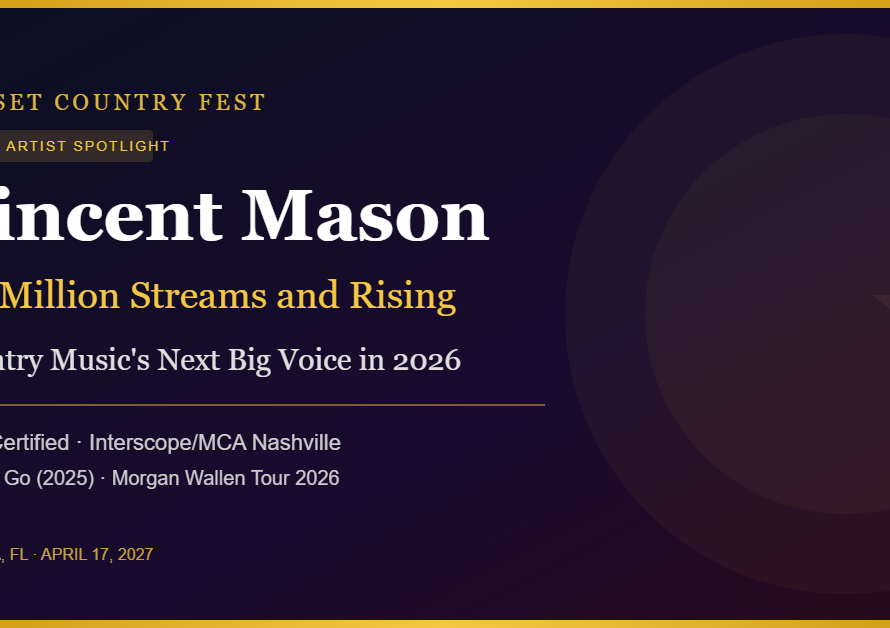 SET COUNTRY FEST

ARTIST SPOTLIGHT

incent Mason

Million Streams and Rising

ntry Music's Next Big Voice in 2026

Certified · Interscope/MCA Nashville

Go (2025) · Morgan Wallen Tour 2026

, FL · APRIL 17, 2027